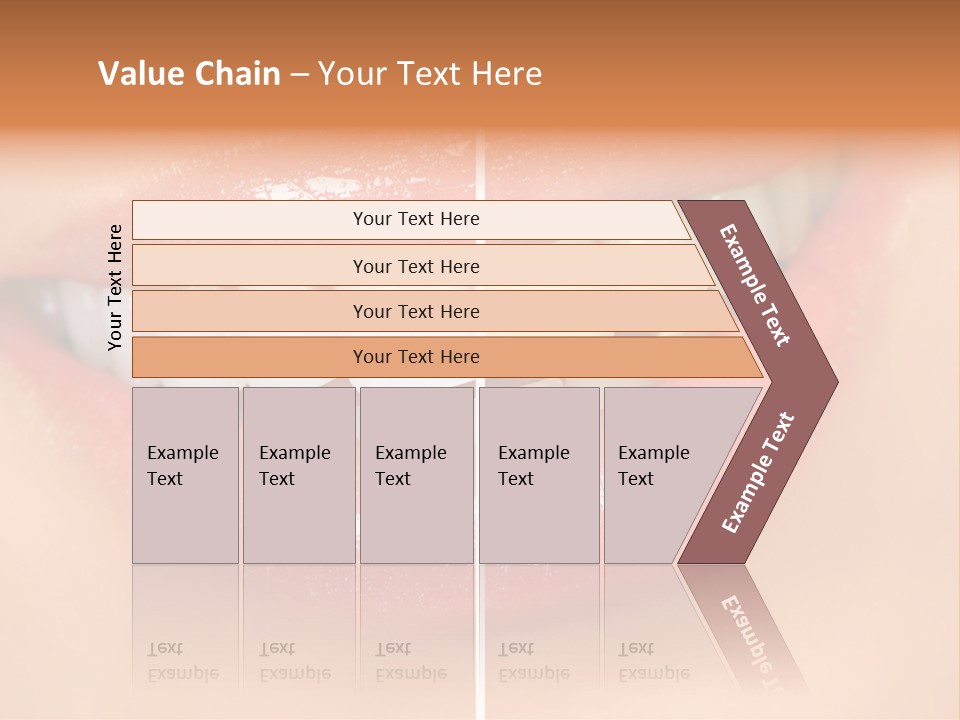 Value Chain – Your Text Here

Your Text Here

Your Text Here

Your Text Here

Your Text Here

Your Text Here

Example Text

Example Text

Example Text

Example Text

Example Text

Example Text

Example Text